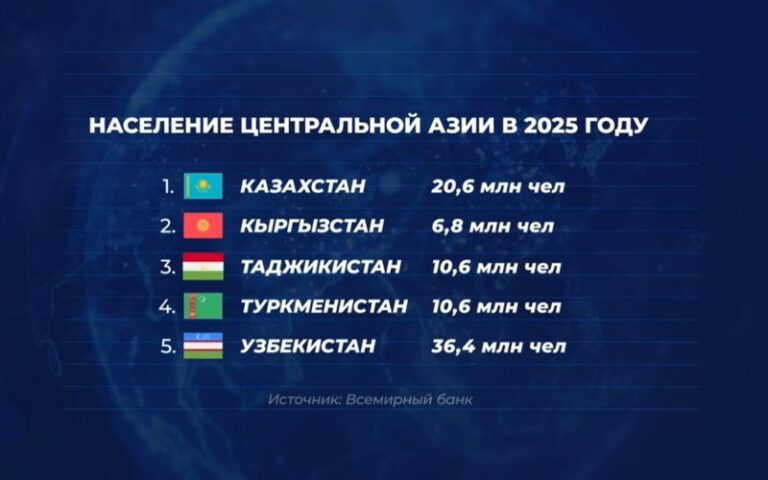 НАСЕЛЕНИЕ ЦЕНТРАЛЬНОЙ АЗИИ В 2025 ГОДУ

1. КАЗАХСТАН 20,6 млн чел
2. КЫРГЫЗСТАН 6,8 млн чел
3. ТАДЖИКИСТАН 10,6 млн чел
4. ТУРКМЕНИСТАН 10,6 млн чел
5. УЗБЕКИСТАН 36,4 млн чел

Источник: Всемирный банк